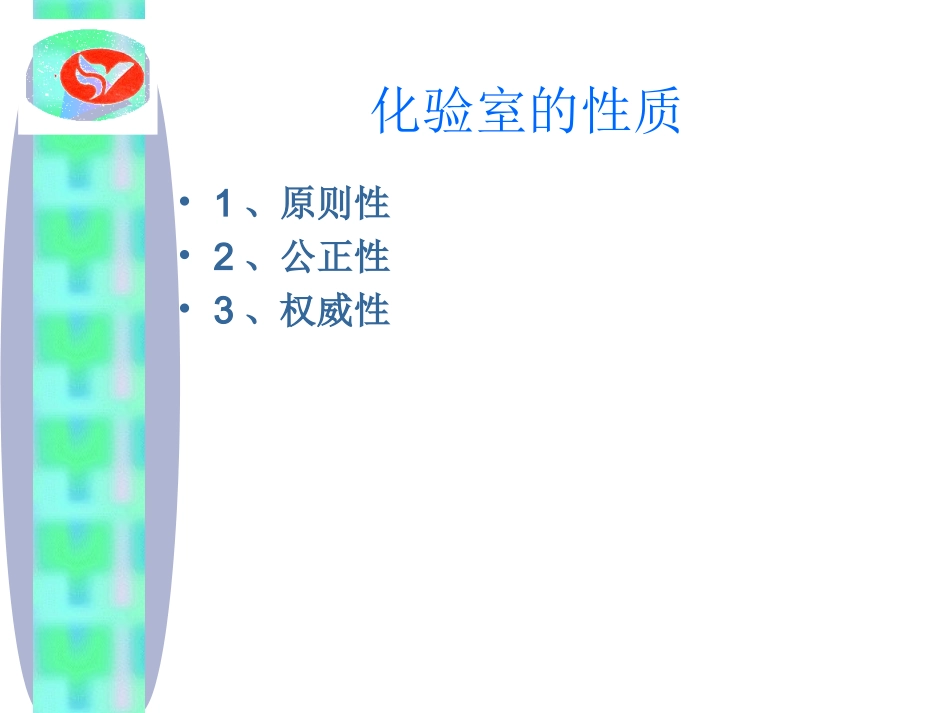 化验室的性质

• 1、原则性
• 2、公正性
• 3、权威性